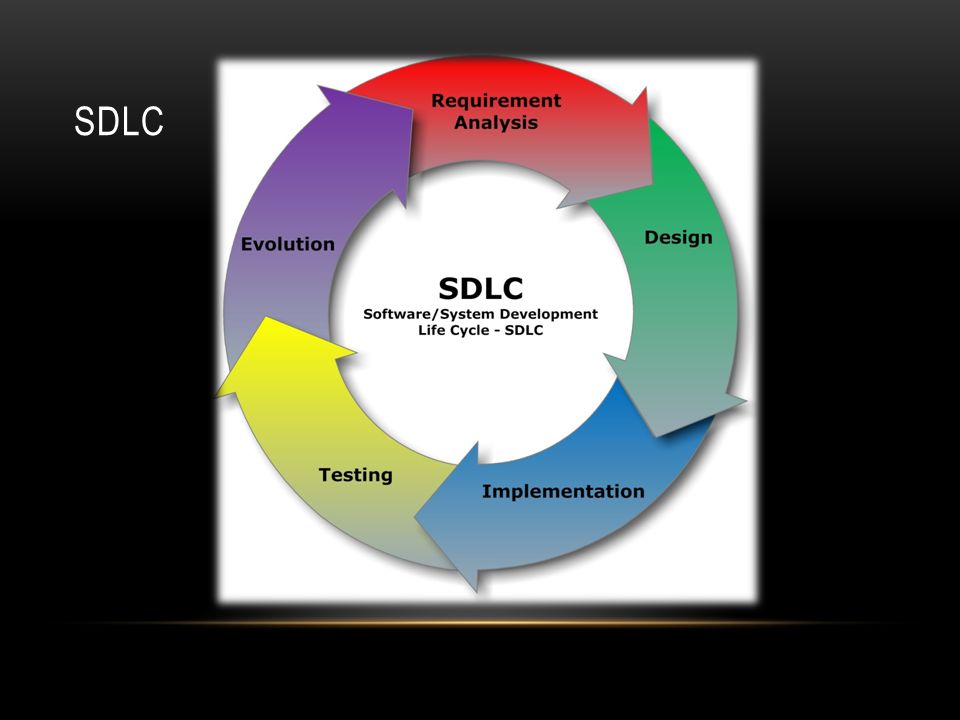 SDLC

Requirement Analysis

Design

Implementation

Testing

Evolution

SDLC
Software/System Development Life Cycle - SDLC